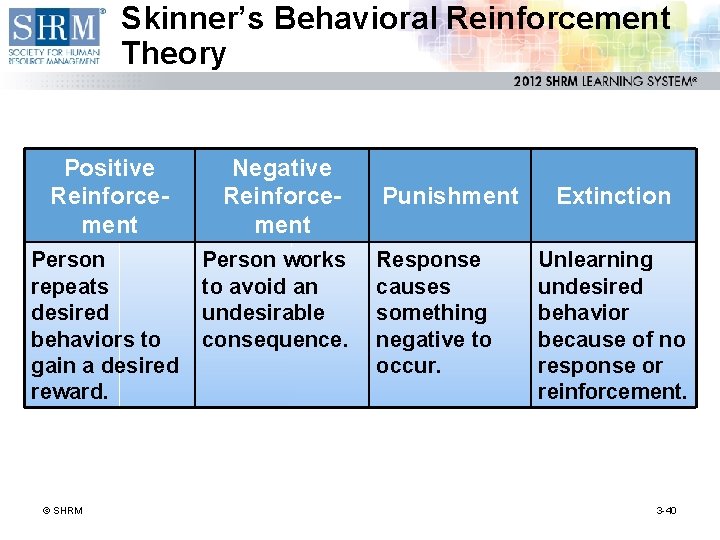 SHRM®
SOCIETY FOR HUMAN RESOURCE MANAGEMENT

Skinner's Behavioral Reinforcement Theory

2012 SHRM LEARNING SYSTEM®

| Positive Reinforcement | Negative Reinforcement | Punishment | Extinction |
|---|---|---|---|
| Person repeats desired behaviors to gain a desired reward. | Person works to avoid an undesirable consequence. | Response causes something negative to occur. | Unlearning undesired behavior because of no response or reinforcement. |

© SHRM

3-40